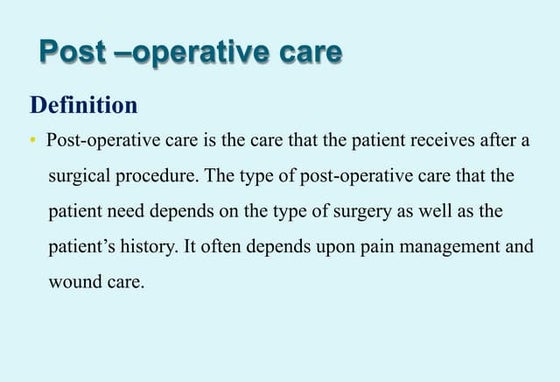 Post –operative care

Definition

• Post-operative care is the care that the patient receives after a surgical procedure. The type of post-operative care that the patient need depends on the type of surgery as well as the patient's history. It often depends upon pain management and wound care.